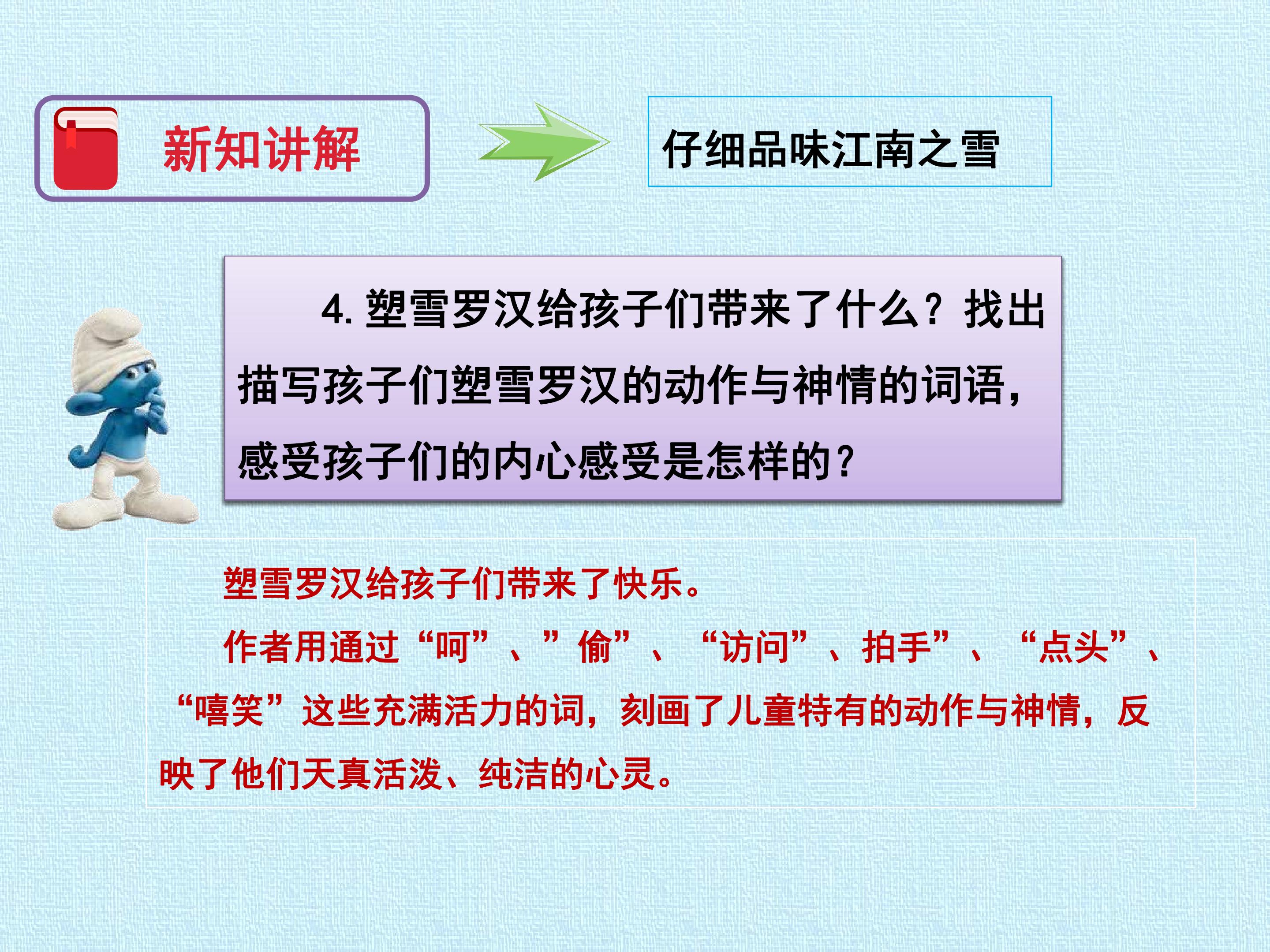 新知讲解

仔细品味江南之雪

4.塑雪罗汉给孩子们带来了什么？找出描写孩子们塑雪罗汉的动作与神情的词语，感受孩子们的内心感受是怎样的？

塑雪罗汉给孩子们带来了快乐。

作者用通过“呵”、”偷”、“访问”、拍手”、“点头”、“嘻笑”这些充满活力的词，刻画了儿童特有的动作与神情，反映了他们天真活泼、纯洁的心灵。